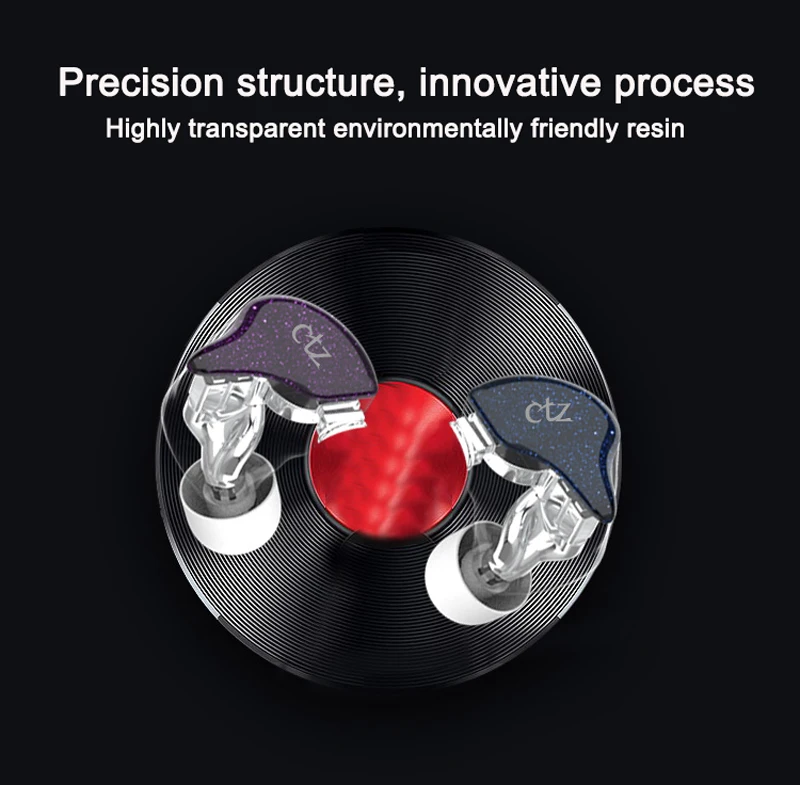 Precision structure, innovative process
Highly transparent environmentally friendly resin

ctz

ctz